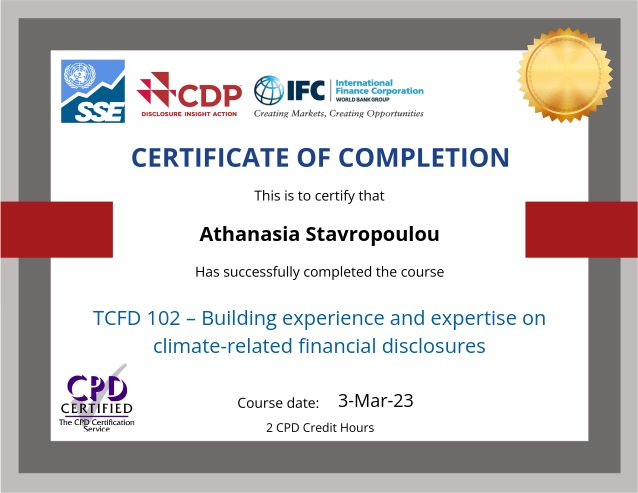 SSE

CDP
DISCLOSURE INSIGHT ACTION

IFC International Finance Corporation
WORLD BANK GROUP
Creating Markets, Creating Opportunities

CERTIFICATE OF COMPLETION

This is to certify that

Athanasia Stavropoulou

Has successfully completed the course

TCFD 102 – Building experience and expertise on climate-related financial disclosures

CPD
CERTIFIED
The CPD Certification Service

Course date: 3-Mar-23

2 CPD Credit Hours